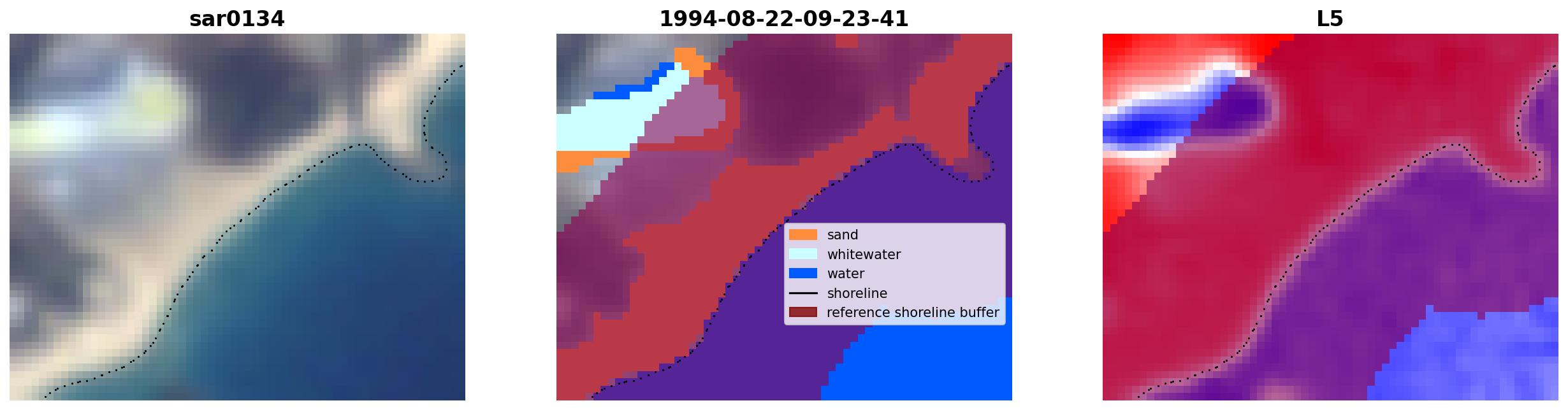 sar0134

1994-08-22-09-23-41

sand
whitewater
water
shoreline
reference shoreline buffer

L5